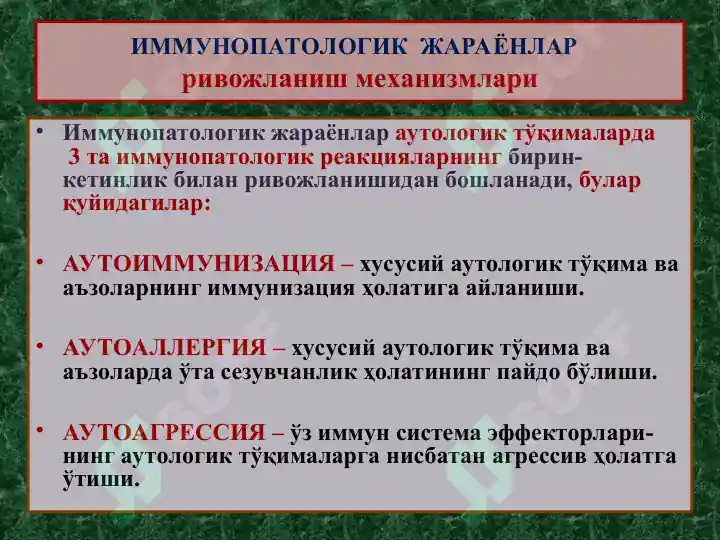 ИММУНОПАТОЛОГИК ЖАРАЁНЛАР
ривожланиш механизмлари

• Иммунопатологик жараёнлар аутологик тўқималарда 3 та иммунопатологик реакцияларнинг биринкетинлик билан ривожланишидан бошланади, булар қуйидагилар:

• АУТОИММУНИЗАЦИЯ – хусусий аутологик тўқима ва аъзоларнинг иммунизация ҳолатига айланиши.

• АУТОАЛЛЕРГИЯ – хусусий аутологик тўқима ва аъзоларда ўта сезувчанлик ҳолатининг пайдо бўлиши.

• АУТОАГРЕССИЯ – ўз иммун система эффекторларининг аутологик тўқималарга нисбатан агрессив ҳолатга ўтиши.